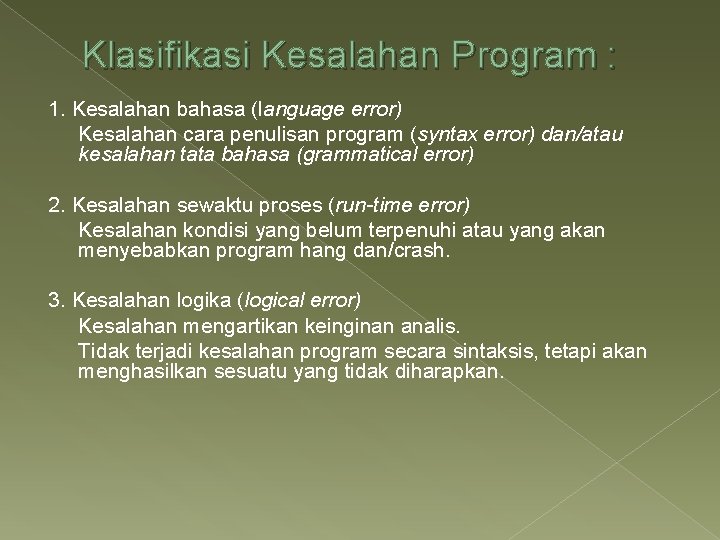 Klasifikasi Kesalahan Program :

1. Kesalahan bahasa (language error)
Kesalahan cara penulisan program (syntax error) dan/atau kesalahan tata bahasa (grammatical error)

2. Kesalahan sewaktu proses (run-time error)
Kesalahan kondisi yang belum terpenuhi atau yang akan menyebabkan program hang dan/crash.

3. Kesalahan logika (logical error)
Kesalahan mengartikan keinginan analis.
Tidak terjadi kesalahan program secara sintaksis, tetapi akan menghasilkan sesuatu yang tidak diharapkan.